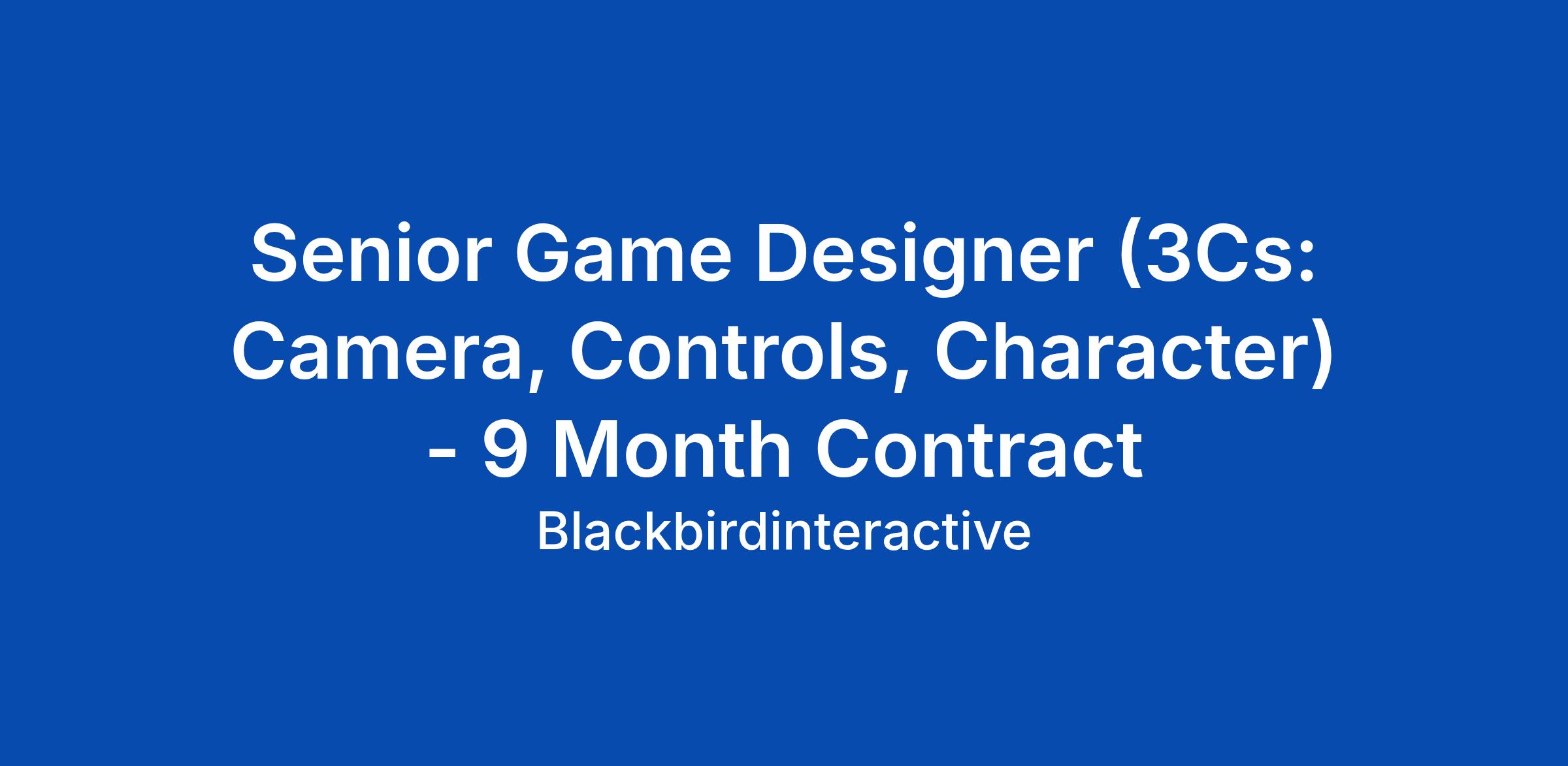 Senior Game Designer (3Cs: Camera, Controls, Character) - 9 Month Contract

Blackbirdinteractive